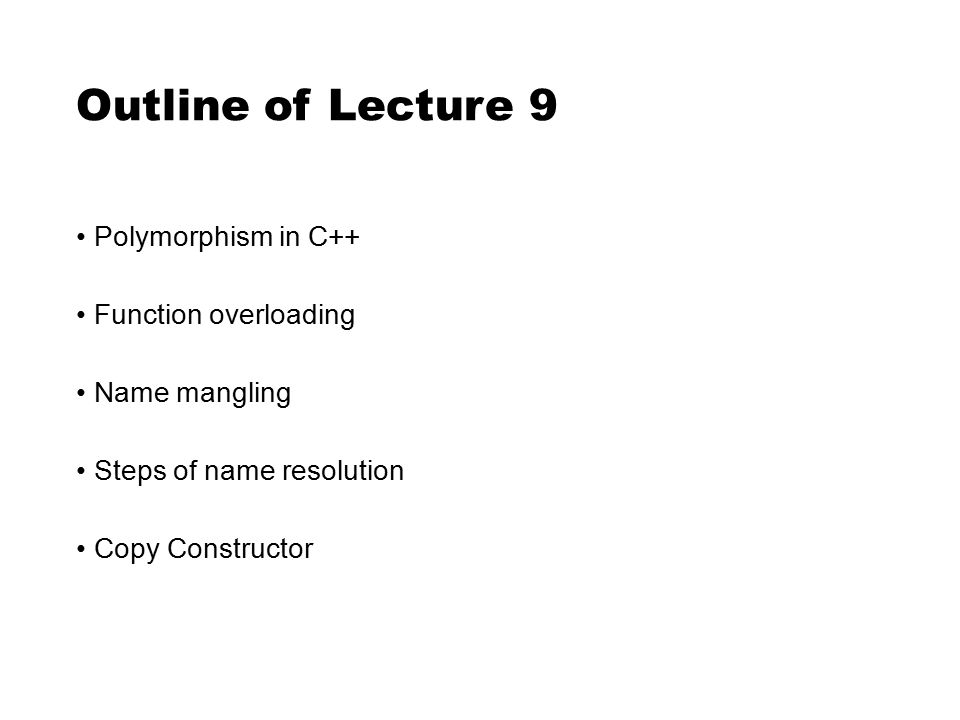 Outline of Lecture 9

• Polymorphism in C++

• Function overloading

• Name mangling

• Steps of name resolution

• Copy Constructor